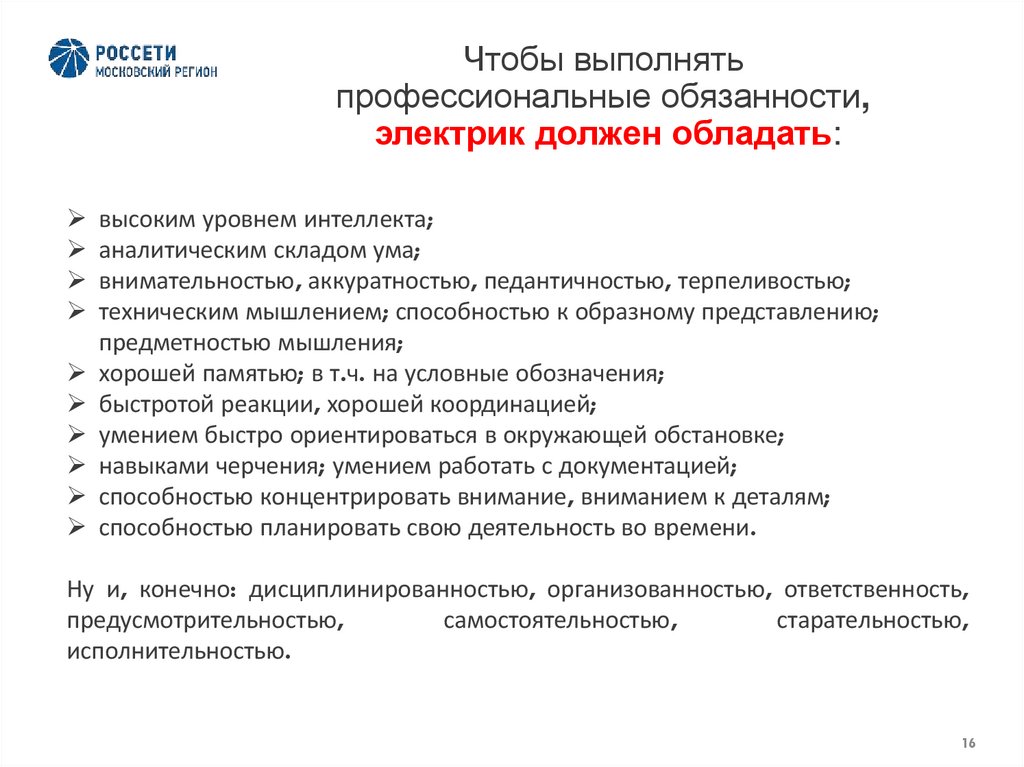 РОССЕТИ
МОСКОВСКИЙ РЕГИОН

Чтобы выполнять профессиональные обязанности, электрик должен обладать:

➢ высоким уровнем интеллекта;
➢ аналитическим складом ума;
➢ внимательностью, аккуратностью, педантичностью, терпеливостью;
➢ техническим мышлением; способностью к образному представлению; предметностью мышления;
➢ хорошей памятью; в т.ч. на условные обозначения;
➢ быстротой реакции, хорошей координацией;
➢ умением быстро ориентироваться в окружающей обстановке;
➢ навыками черчения; умением работать с документацией;
➢ способностью концентрировать внимание, вниманием к деталям;
➢ способностью планировать свою деятельность во времени.

Ну и, конечно: дисциплинированностью, организованностью, ответственность, предусмотрительностью, самостоятельностью, старательностью, исполнительностью.

16